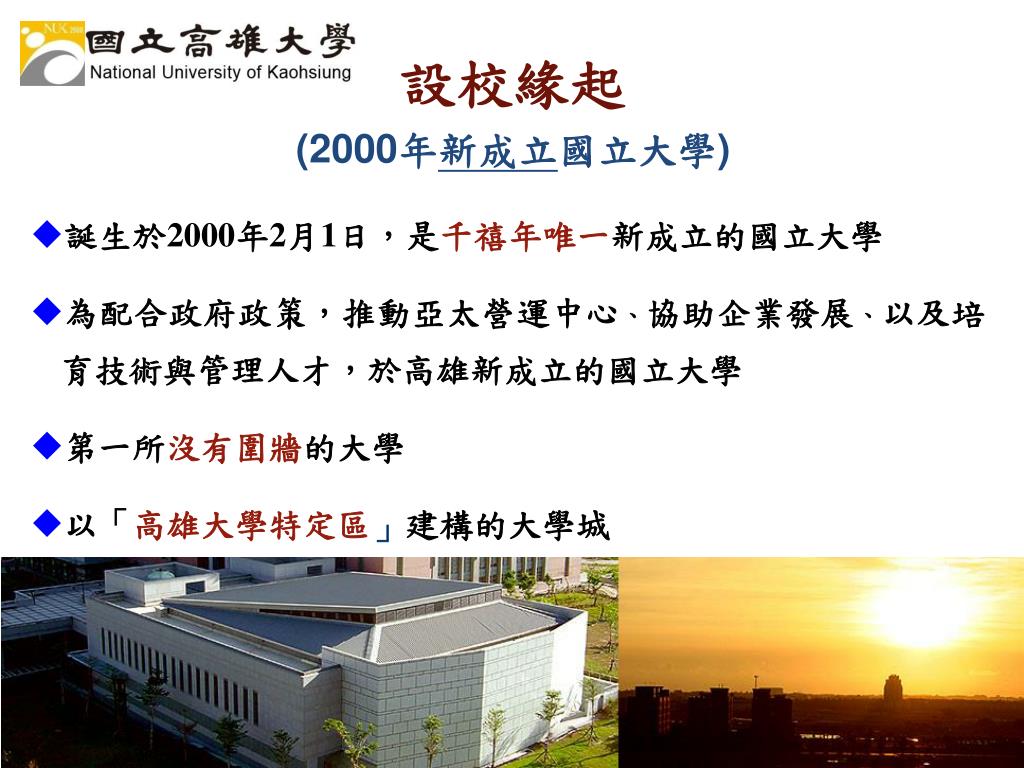 NUK 2000
國立高雄大學
National University of Kaohsiung

設校緣起
(2000年新成立國立大學)

◆誕生於2000年2月1日，是千禧年唯一新成立的國立大學

◆為配合政府政策，推動亞太營運中心、協助企業發展、以及培育技術與管理人才，於高雄新成立的國立大學

◆第一所沒有圍牆的大學

◆以「高雄大學特定區」建構的大學城